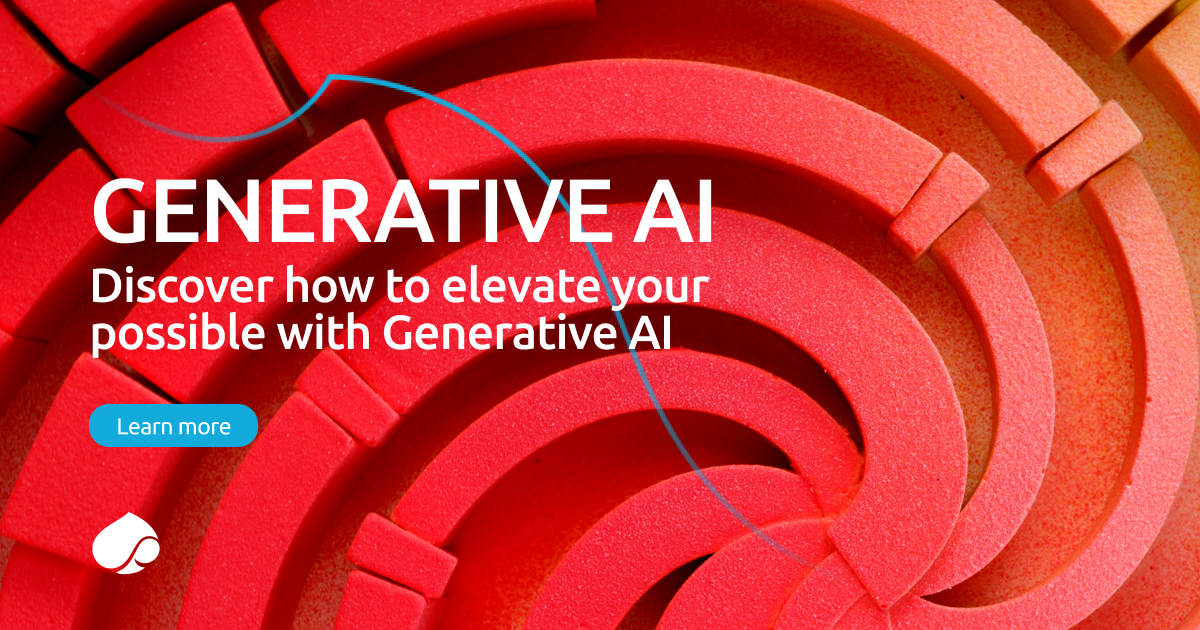 GENERATIVE AI
Discover how to elevate your possible with Generative AI

Learn more